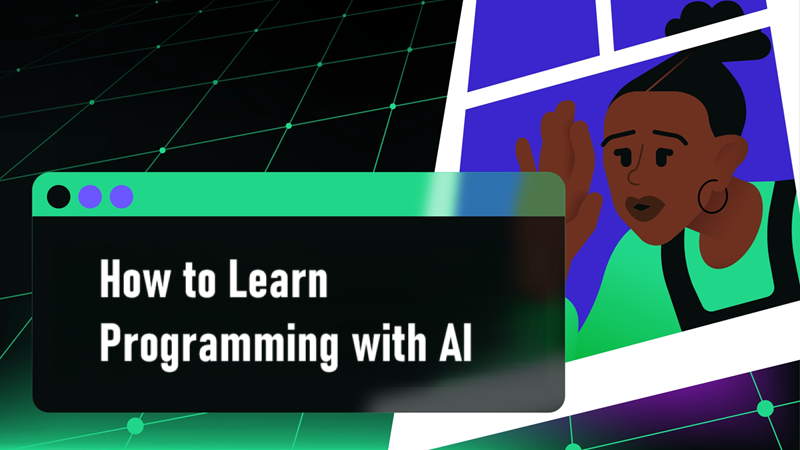 How to Learn
Programming with AI